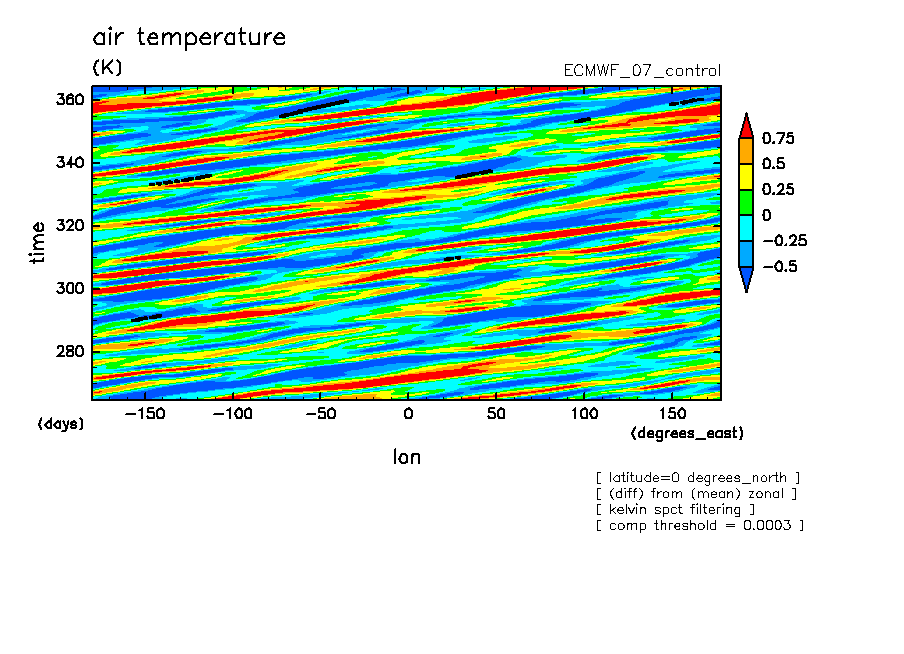 air temperature

(K)

ECMWF_07_control

360
340
320
300
280

time

(days)

−150 −100 −50 0 50 100 150

(degrees_east)

lon

0.75
0.5
0.25
0
−0.25
−0.5

[ latitude=0 degrees_north ]
[ (diff) from (mean) zonal ]
[ kelvin spct filtering ]
[ comp threshold = 0.0003 ]